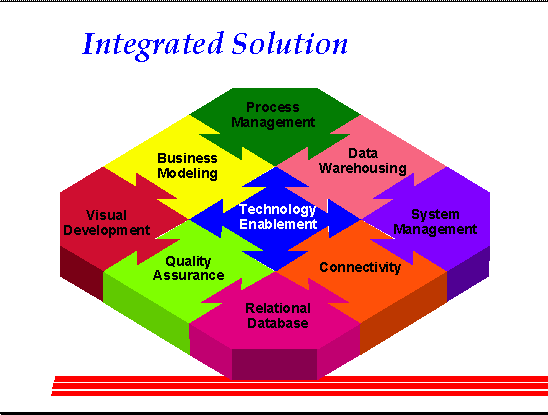 Integrated Solution

Process Management

Business Modeling

Data Warehousing

Visual Development

Technology Enablement

System Management

Quality Assurance

Connectivity

Relational Database